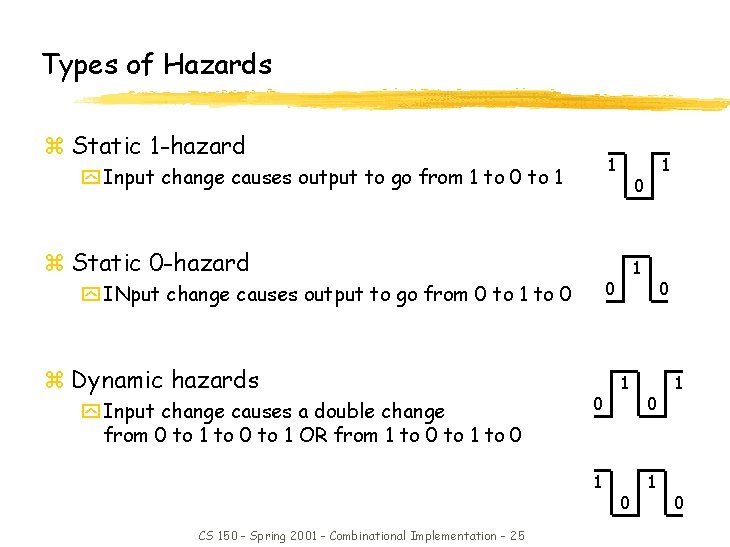 Types of Hazards

Static 1-hazard
Input change causes output to go from 1 to 0 to 1

1 0 1

Static 0-hazard
INput change causes output to go from 0 to 1 to 0

0 1 0

Dynamic hazards
Input change causes a double change from 0 to 1 to 0 to 1 OR from 1 to 0 to 1 to 0

0 1 0 1

1 0 1 0

CS 150 - Spring 2001 - Combinational Implementation - 25